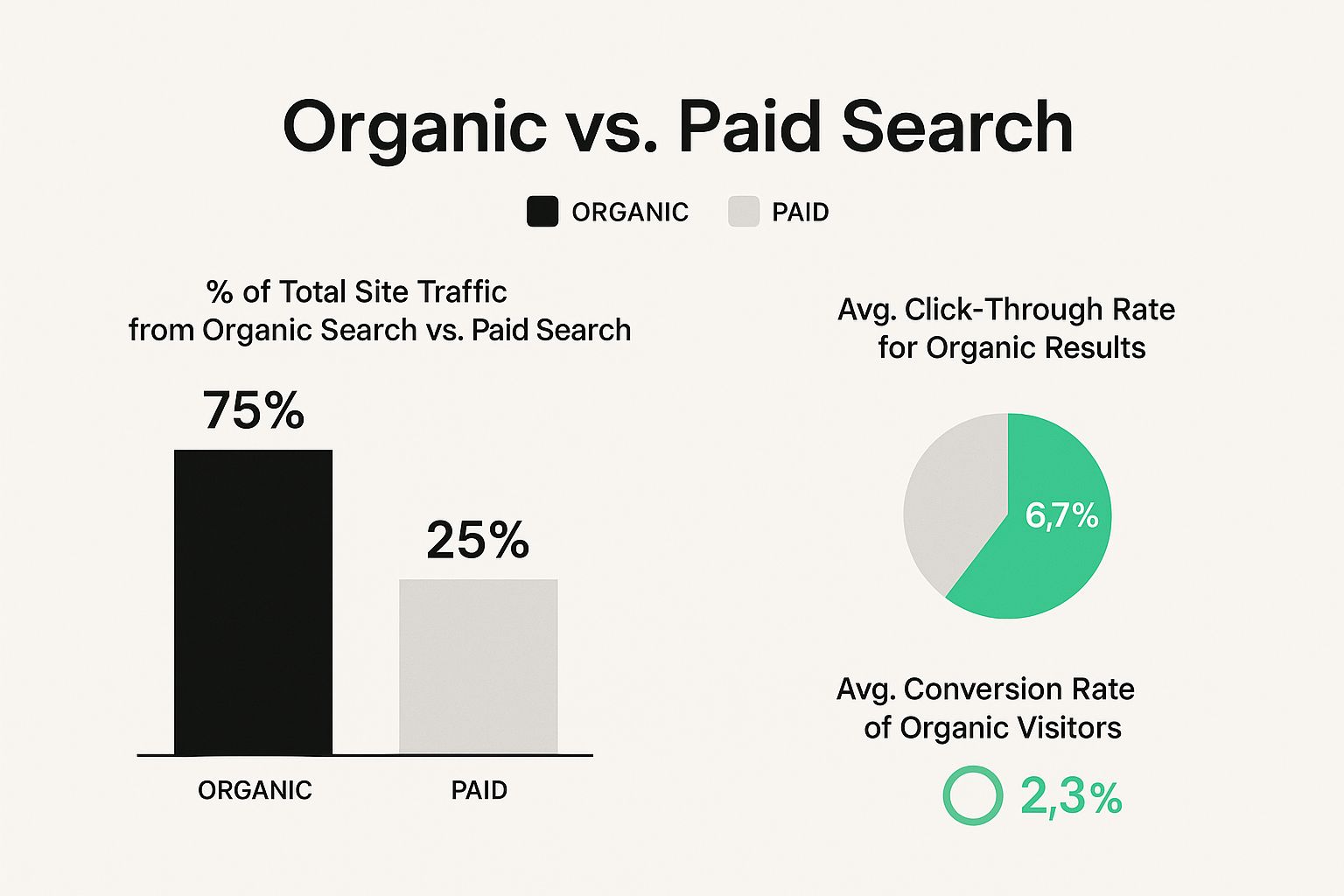 Organic vs. Paid Search

ORGANIC PAID

% of Total Site Traffic from Organic Search vs. Paid Search

75%

25%

ORGANIC

PAID

Avg. Click-Through Rate for Organic Results

6,7%

Avg. Conversion Rate of Organic Visitors

2,3%